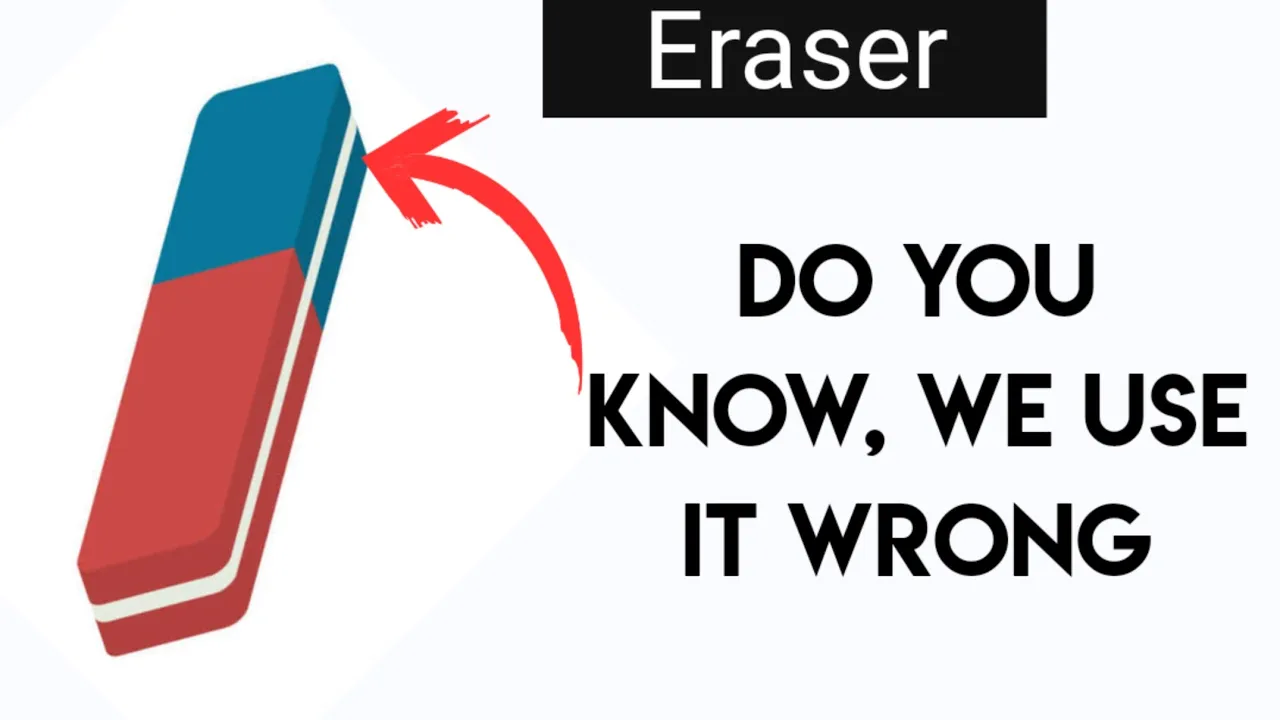 Eraser

DO YOU KNOW, WE USE IT WRONG